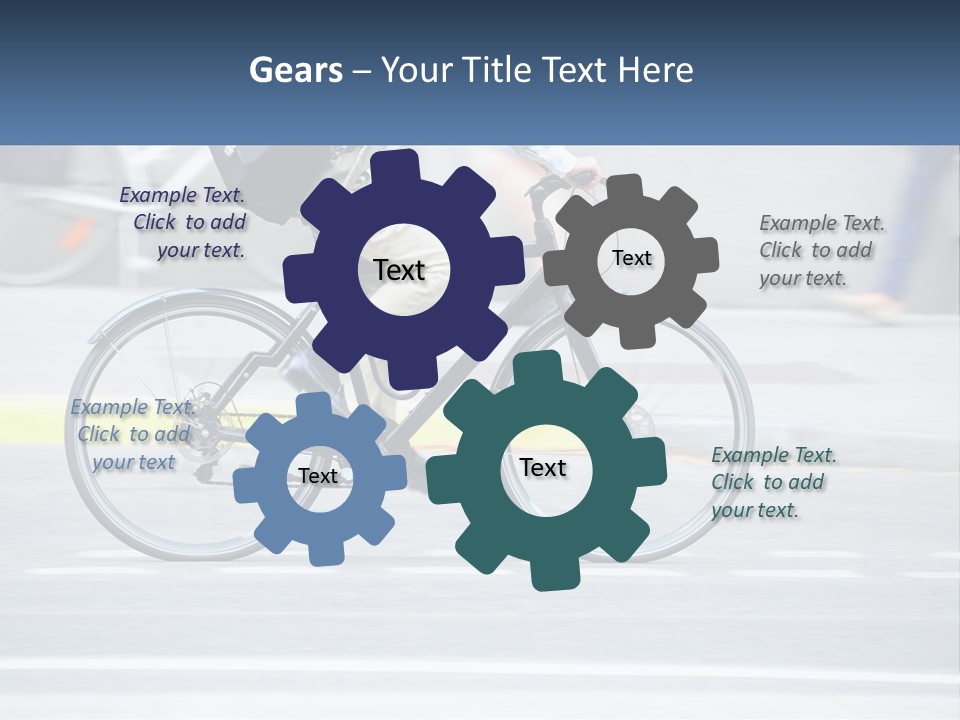 Gears – Your Title Text Here

Example Text. Click to add your text.

Text

Text

Example Text. Click to add your text.

Example Text. Click to add your text

Text

Text

Example Text. Click to add your text.